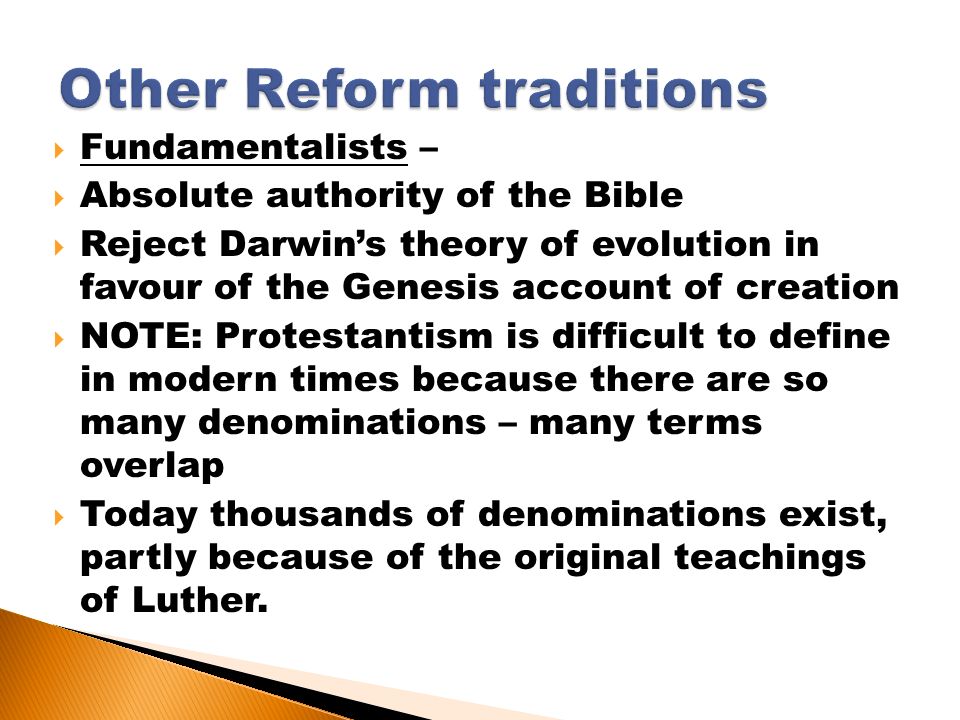 Other Reform traditions

Fundamentalists –

Absolute authority of the Bible

Reject Darwin's theory of evolution in favour of the Genesis account of creation

NOTE: Protestantism is difficult to define in modern times because there are so many denominations – many terms overlap

Today thousands of denominations exist, partly because of the original teachings of Luther.